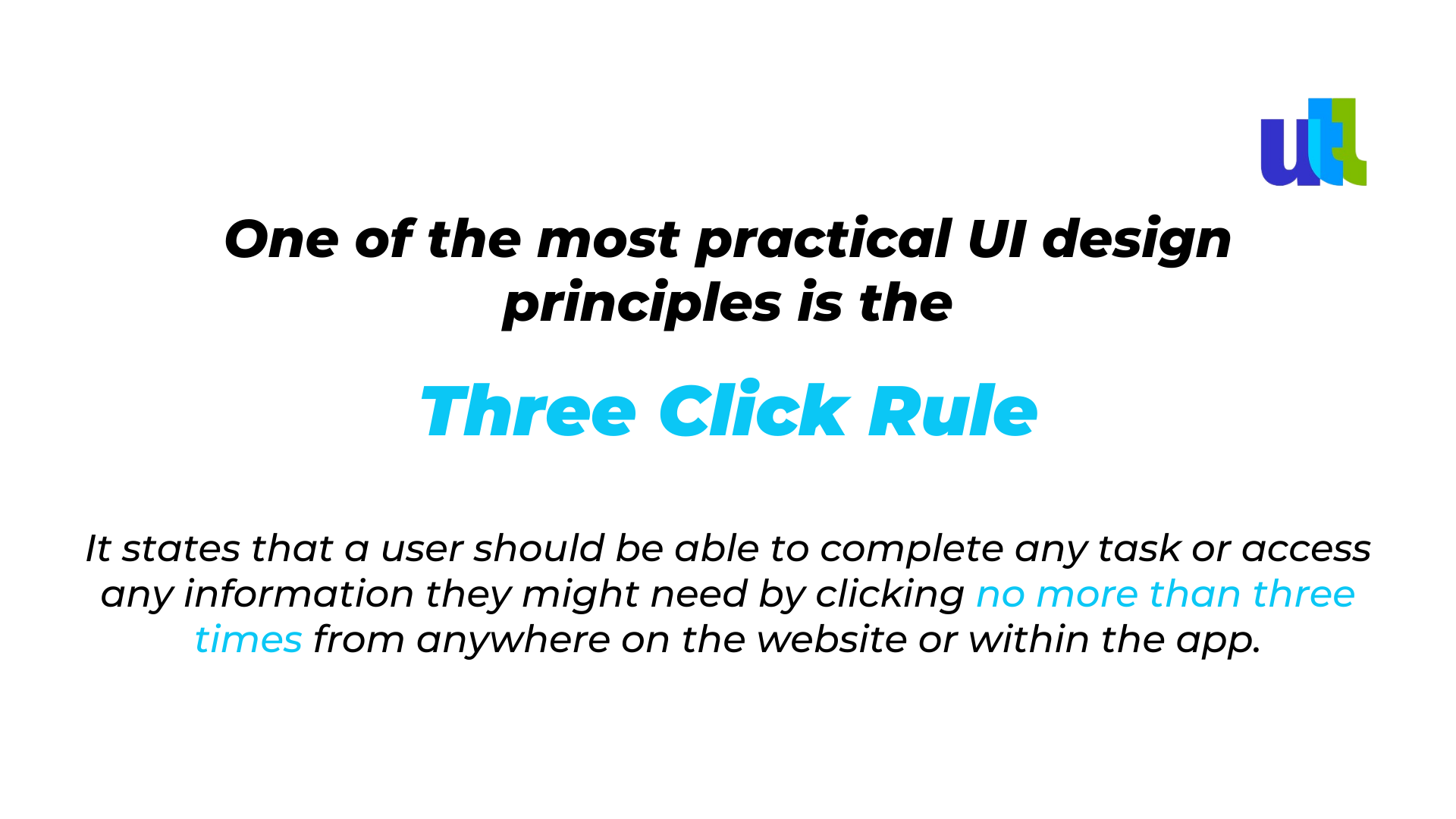 utl

One of the most practical UI design principles is the

Three Click Rule

It states that a user should be able to complete any task or access any information they might need by clicking no more than three times from anywhere on the website or within the app.